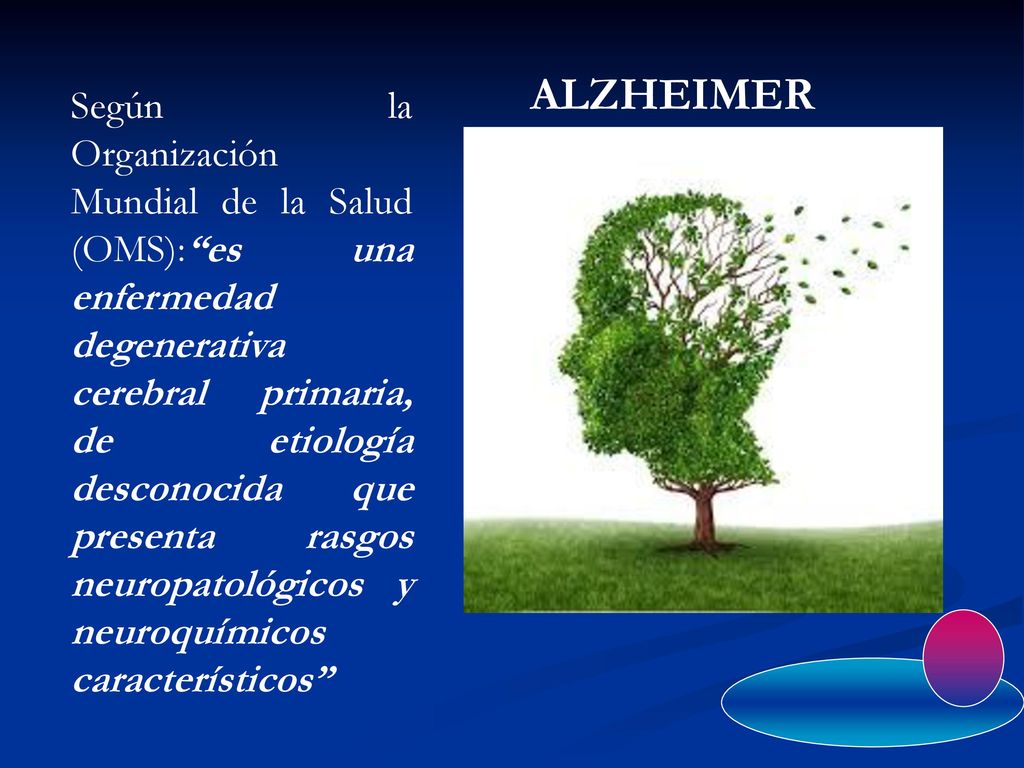 Según la Organización Mundial de la Salud (OMS):“es una enfermedad degenerativa cerebral primaria, de etiología desconocida que presenta rasgos neuropatológicos y neuroquímicos característicos”

ALZHEIMER